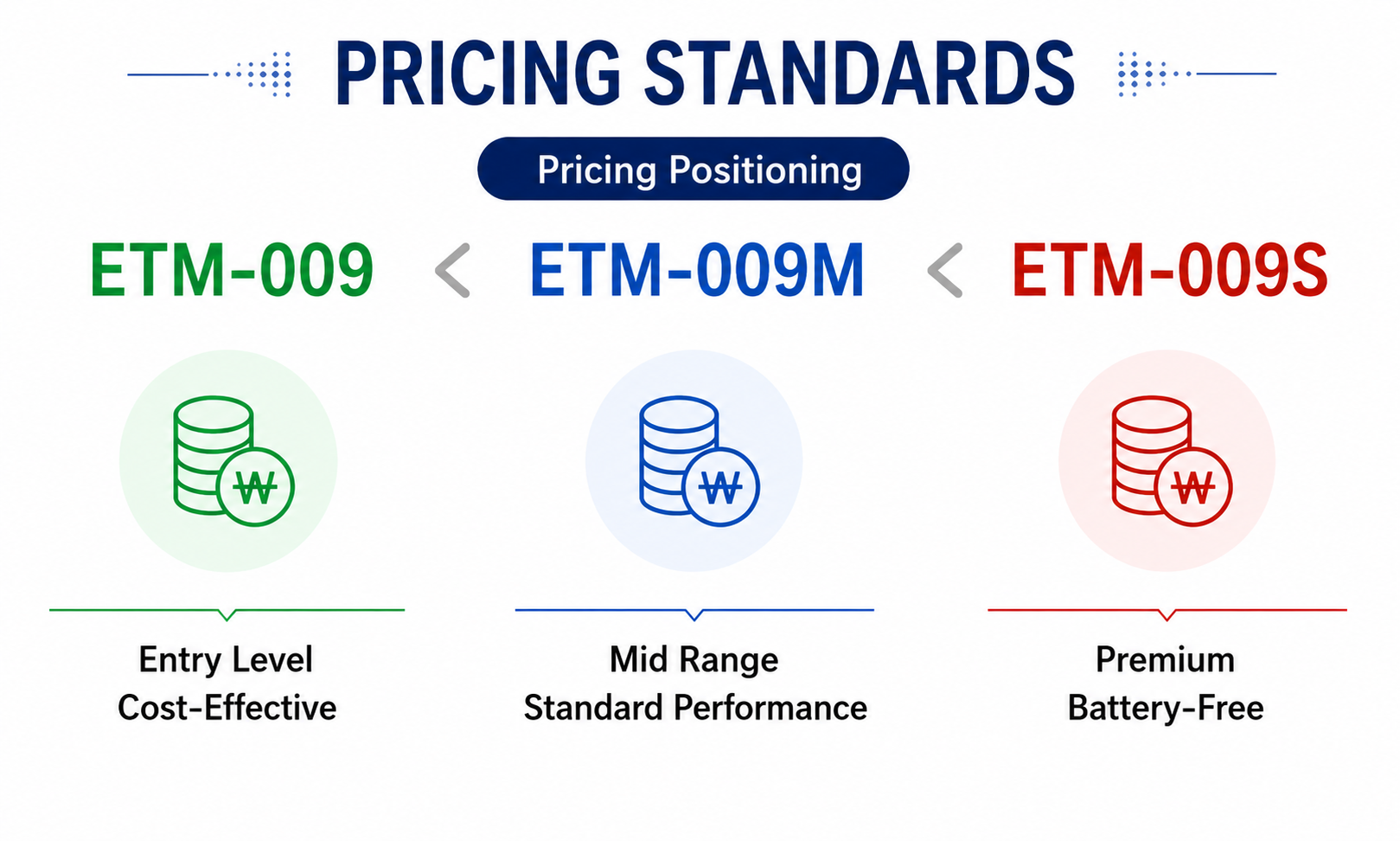 PRICING STANDARDS

Pricing Positioning

ETM-009 < ETM-009M < ETM-009S

₩

₩

₩

Entry Level
Cost-Effective

Mid Range
Standard Performance

Premium
Battery-Free